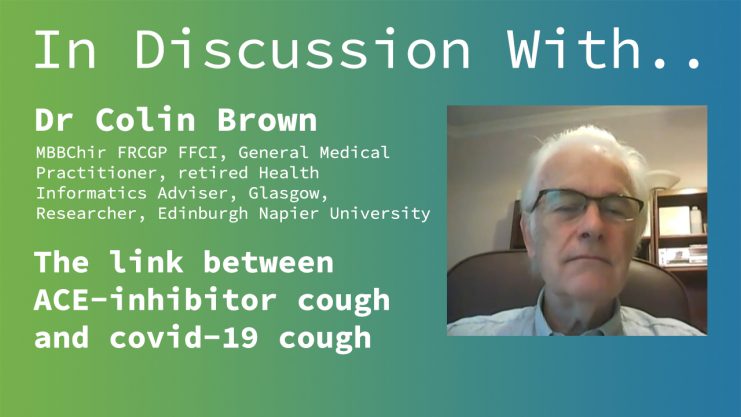 In Discussion With..

Dr Colin Brown

MBBChir FRCGP FFCI, General Medical Practitioner, retired Health Informatics Adviser, Glasgow, Researcher, Edinburgh Napier University

The link between ACE-inhibitor cough and covid-19 cough